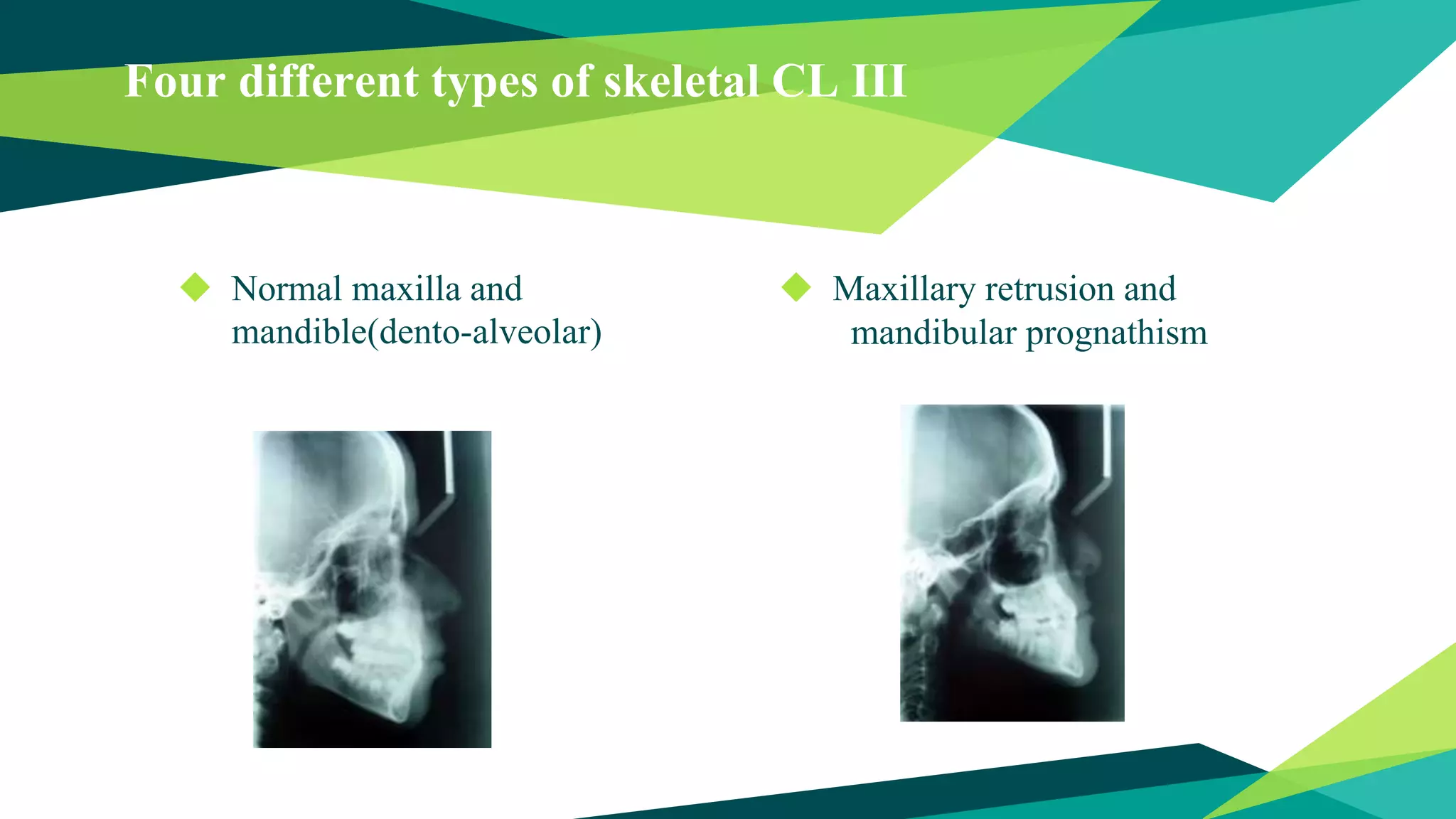 Four different types of skeletal CL III

Normal maxilla and mandible(dento-alveolar)

Maxillary retrusion and mandibular prognathism